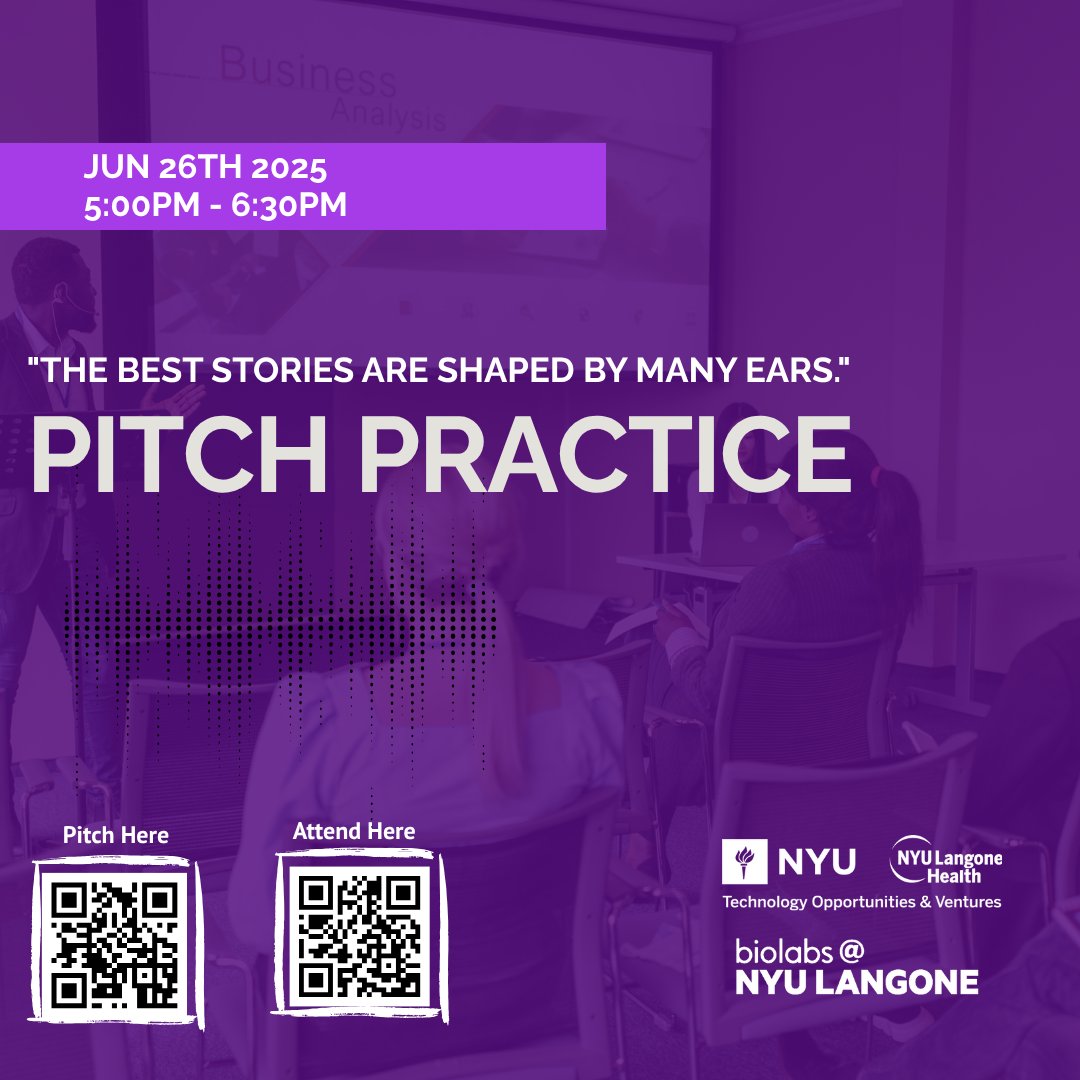 Business
Analysis

JUN 26TH 2025
5:00PM - 6:30PM

"THE BEST STORIES ARE SHAPED BY MANY EARS."

PITCH PRACTICE

Pitch Here

Attend Here

NYU

NYU Langone Health

Technology Opportunities & Ventures

biolabs @
NYU LANGONE